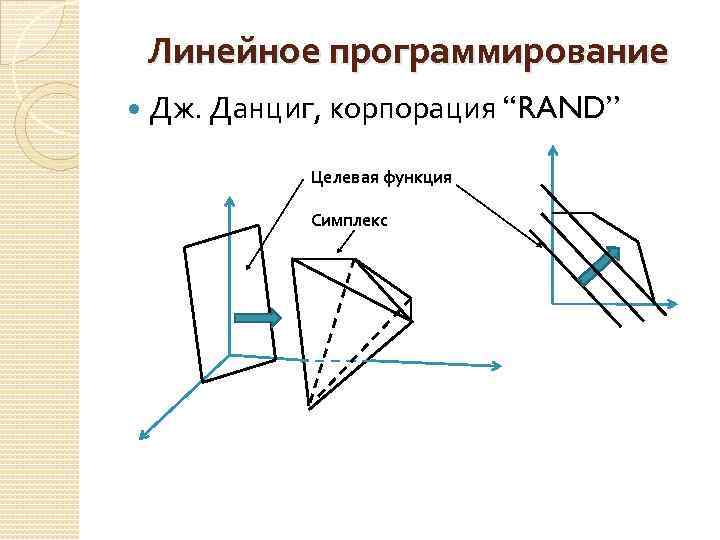 Линейное программирование

Дж. Данциг, корпорация “RAND”

Целевая функция

Симплекс